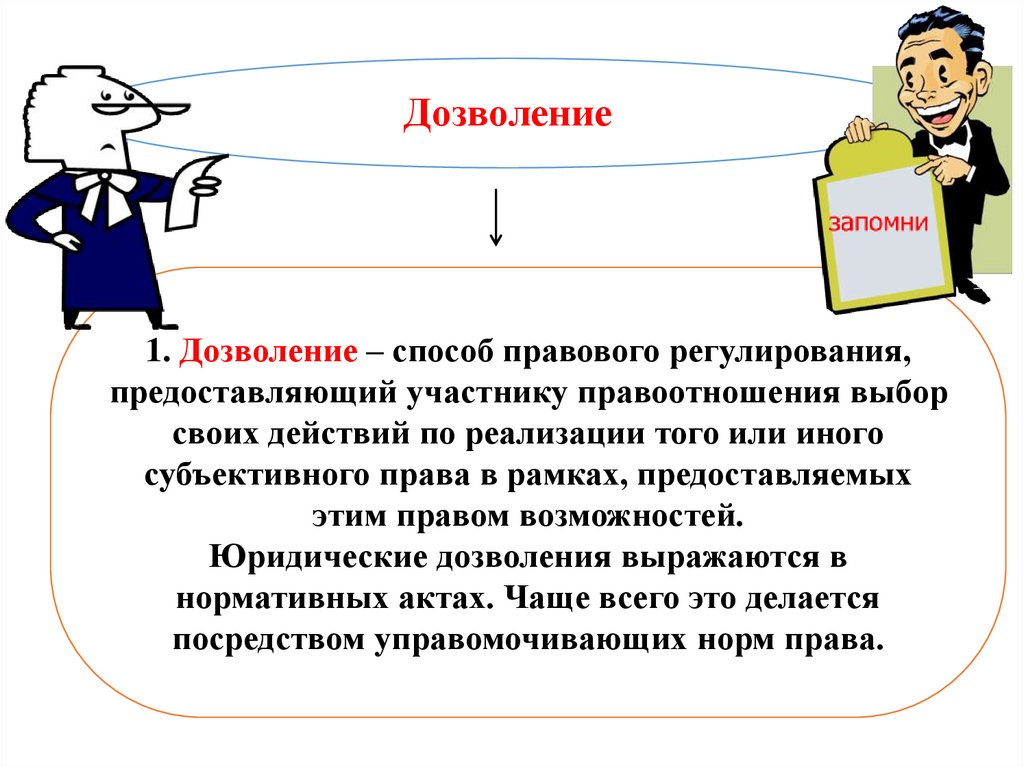 Дозволение

запомни

1. Дозволение – способ правового регулирования, предоставляющий участнику правоотношения выбор своих действий по реализации того или иного субъективного права в рамках, предоставляемых этим правом возможностей.
Юридические дозволения выражаются в нормативных актах. Чаще всего это делается посредством управомочивающих норм права.